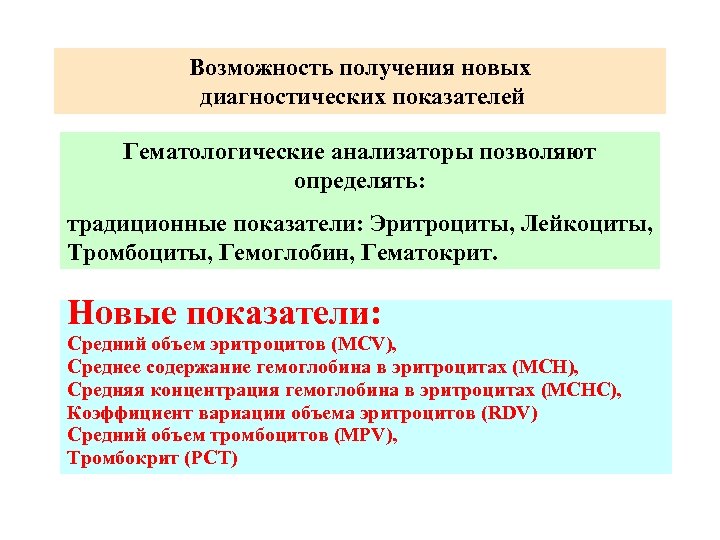 Возможность получения новых диагностических показателей

Гематологические анализаторы позволяют определять:

традиционные показатели: Эритроциты, Лейкоциты, Тромбоциты, Гемоглобин, Гематокрит.

Новые показатели:
Средний объем эритроцитов (MCV),
Среднее содержание гемоглобина в эритроцитах (MCH),
Средняя концентрация гемоглобина в эритроцитах (MCHC),
Коэффициент вариации объема эритроцитов (RDV)
Средний объем тромбоцитов (MPV),
Тромбокрит (PCT)